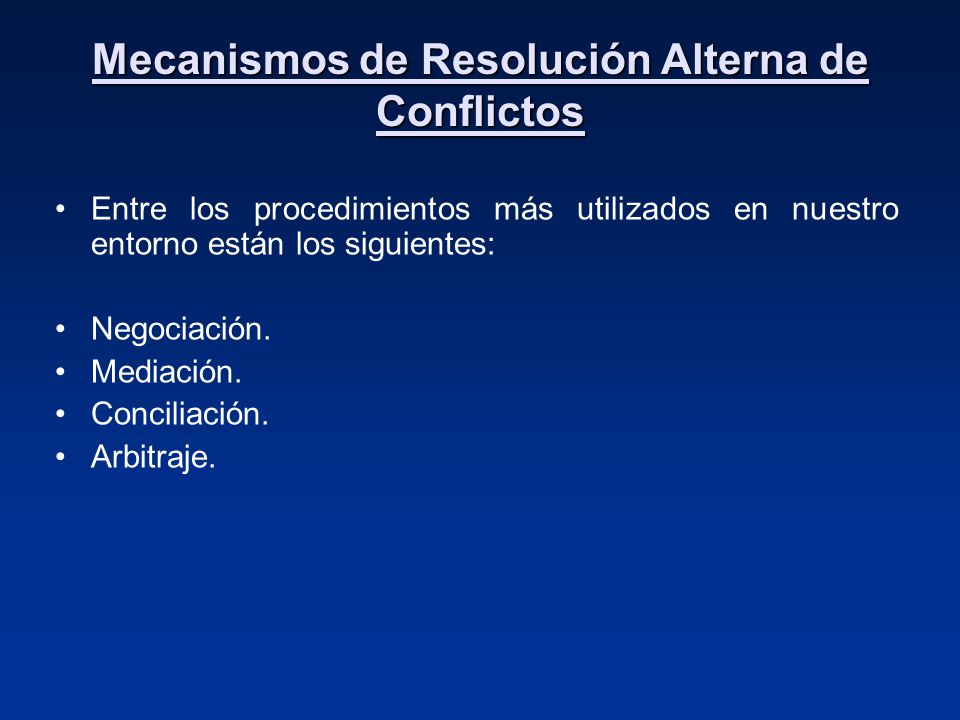 Mecanismos de Resolución Alterna de Conflictos

• Entre los procedimientos más utilizados en nuestro entorno están los siguientes:

• Negociación.
• Mediación.
• Conciliación.
• Arbitraje.